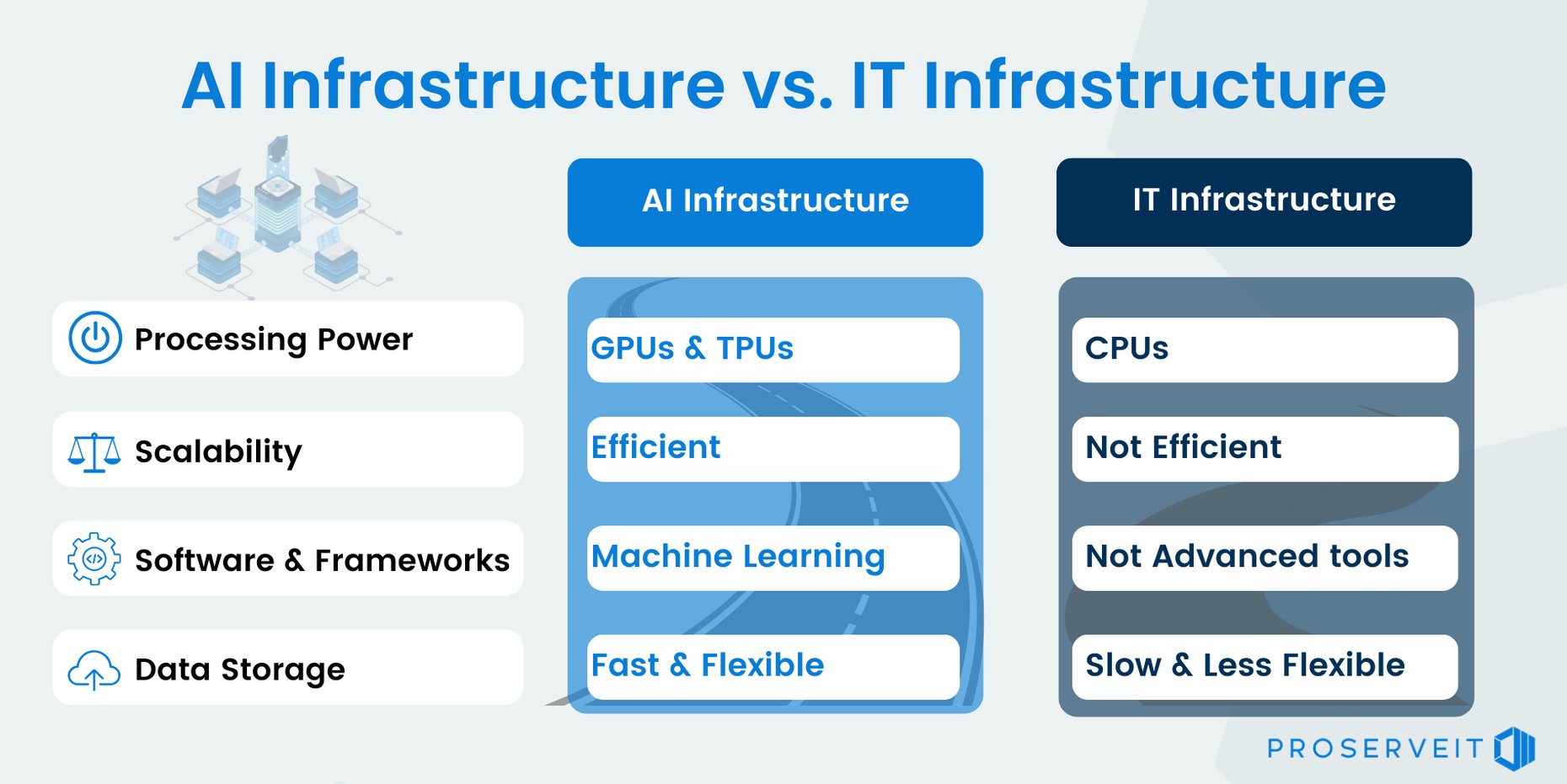 AI Infrastructure vs. IT Infrastructure

|  | AI Infrastructure | IT Infrastructure |
|---|---|---|
| Processing Power | GPUs & TPUs | CPUs |
| Scalability | Efficient | Not Efficient |
| Software & Frameworks | Machine Learning | Not Advanced tools |
| Data Storage | Fast & Flexible | Slow & Less Flexible |

PROSERVEIT